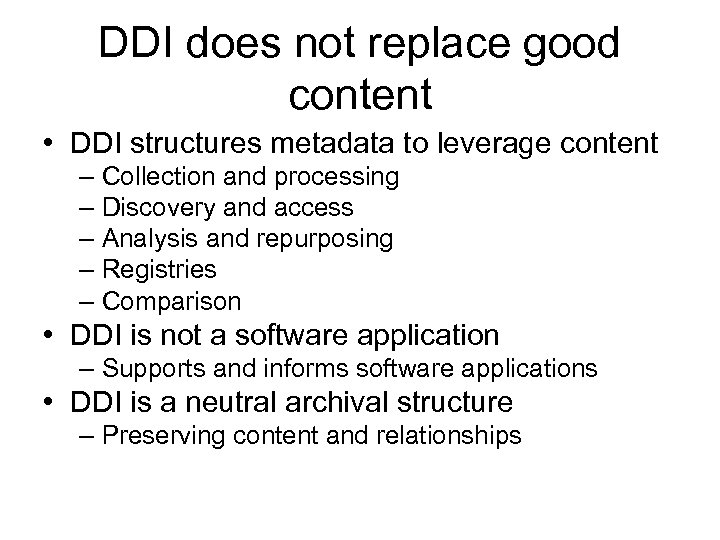 DDI does not replace good content

• DDI structures metadata to leverage content
– Collection and processing
– Discovery and access
– Analysis and repurposing
– Registries
– Comparison
• DDI is not a software application
– Supports and informs software applications
• DDI is a neutral archival structure
– Preserving content and relationships